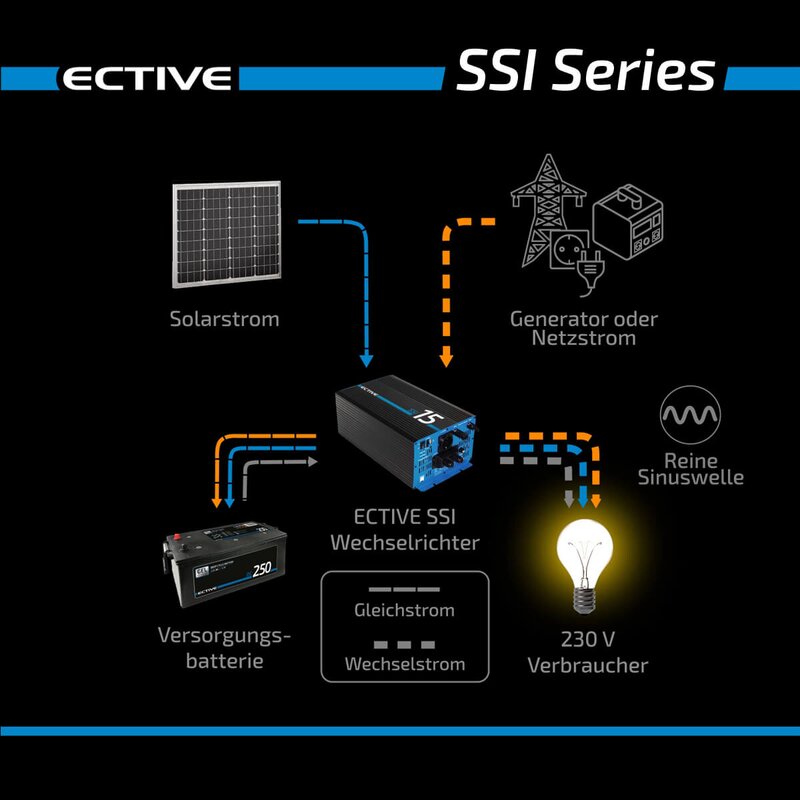 ECTIVE SSI Series

Solarstrom

Generator oder Netzstrom

15

Reine Sinuswelle

ECTIVE SSI Wechselrichter

GEL 250

ECTIVE

Versorgungsbatterie

Gleichstrom

Wechselstrom

230 V Verbraucher